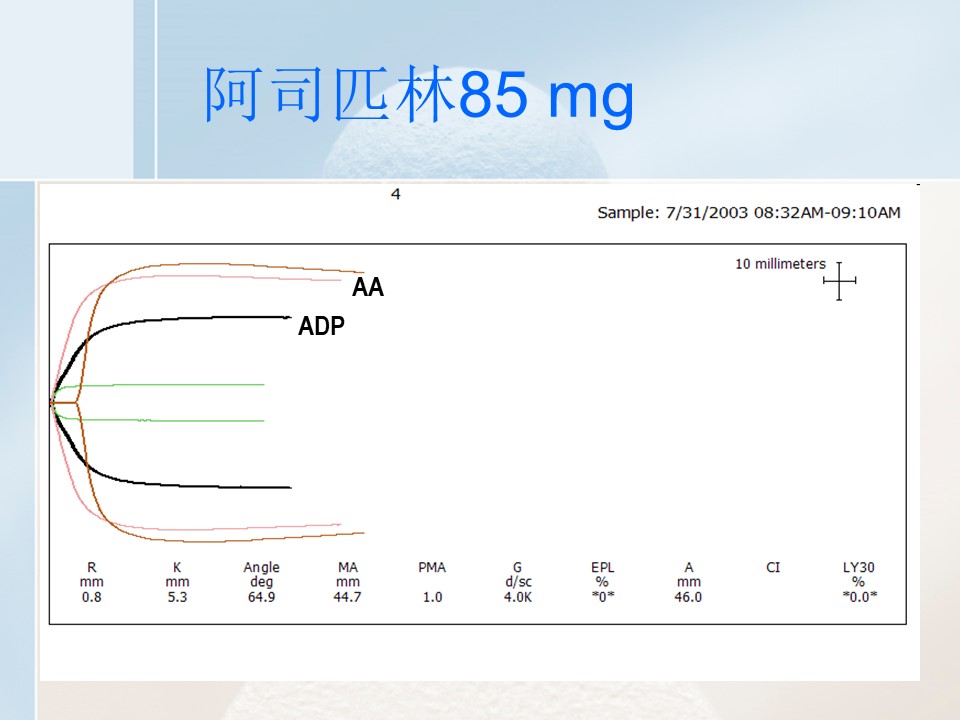 阿司匹林85 mg

4

Sample: 7/31/2003 08:32AM-09:10AM

10 millimeters

AA

ADP

| R | K | Angle | MA | PMA | G | EPL | A | CI | LY30 |
|---|---|---|---|---|---|---|---|---|---|
| mm | mm | deg | mm | | d/sc | % | mm | | % |
| 0.8 | 5.3 | 64.9 | 44.7 | 1.0 | 4.0K | \*0\* | 46.0 | | \*0.0\* |